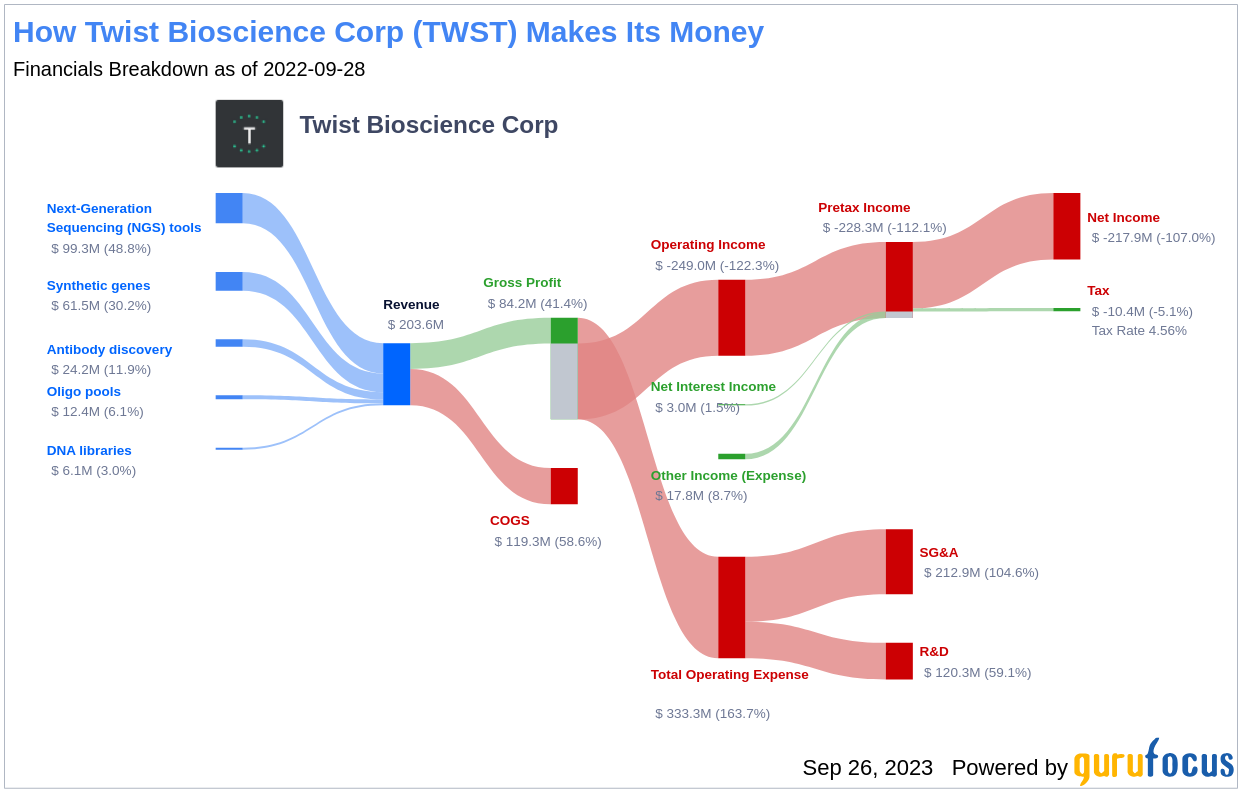 How Twist Bioscience Corp (TWST) Makes Its Money
Financials Breakdown as of 2022-09-28

T

Twist Bioscience Corp

Next-Generation Sequencing (NGS) tools
$ 99.3M (48.8%)

Synthetic genes
$ 61.5M (30.2%)

Antibody discovery
$ 24.2M (11.9%)

Oligo pools
$ 12.4M (6.1%)

DNA libraries
$ 6.1M (3.0%)

Revenue
$ 203.6M

Gross Profit
$ 84.2M (41.4%)

COGS
$ 119.3M (58.6%)

Operating Income
$ -249.0M (-122.3%)

Net Interest Income
$ 3.0M (1.5%)

Other Income (Expense)
$ 17.8M (8.7%)

Total Operating Expense
$ 333.3M (163.7%)

Pretax Income
$ -228.3M (-112.1%)

SG&A
$ 212.9M (104.6%)

R&D
$ 120.3M (59.1%)

Net Income
$ -217.9M (-107.0%)

Tax
$ -10.4M (-5.1%)
Tax Rate 4.56%

Sep 26, 2023 Powered by gurufocus